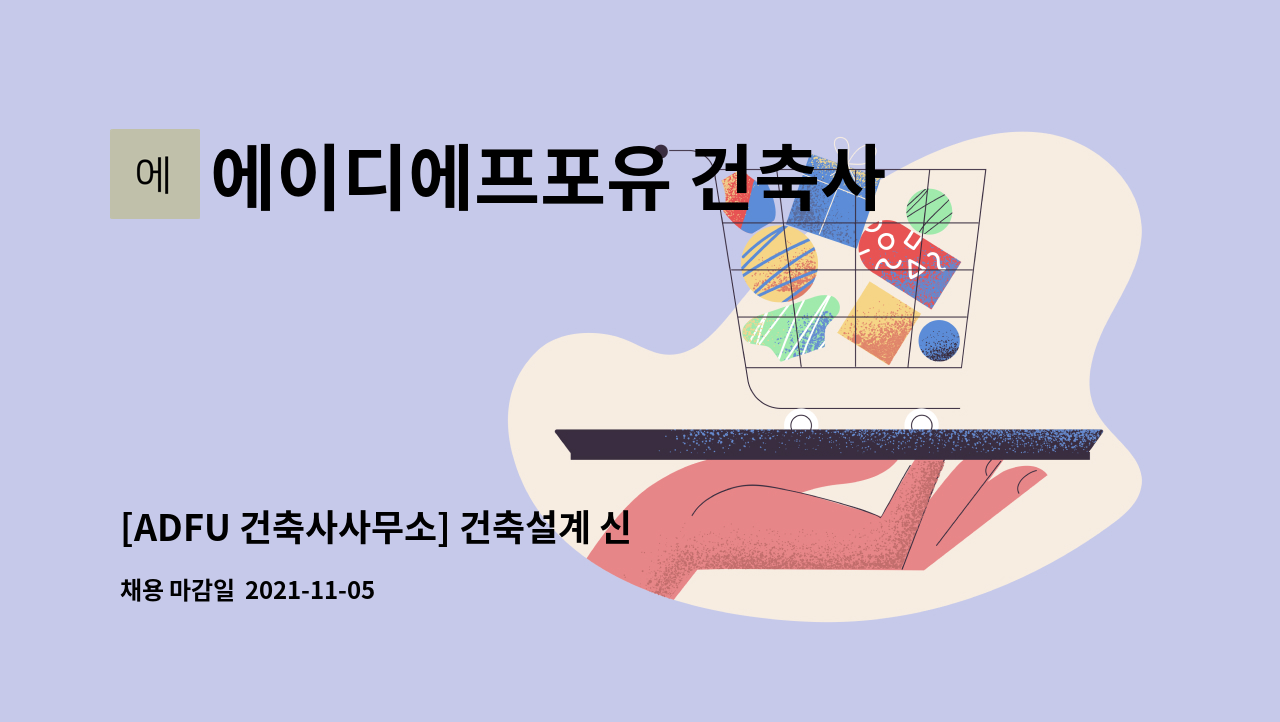 에

에이디에프포유 건축사

[ADFU 건축사사무소] 건축설계 신

채용 마감일 2021-11-05